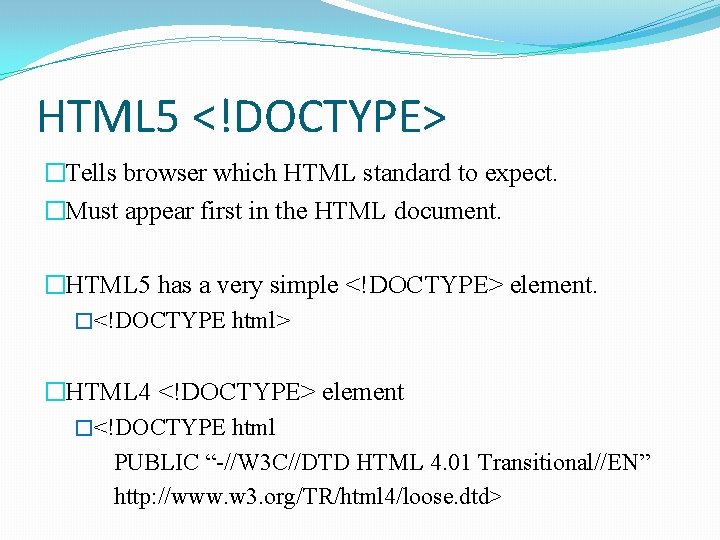 HTML5 <!DOCTYPE>

□Tells browser which HTML standard to expect.

□Must appear first in the HTML document.

□HTML5 has a very simple <!DOCTYPE> element.

□<!DOCTYPE html>

□HTML4 <!DOCTYPE> element

□<!DOCTYPE html
PUBLIC “-//W3C//DTD HTML 4.01 Transitional//EN”
http://www.w3.org/TR/html4/loose.dtd>